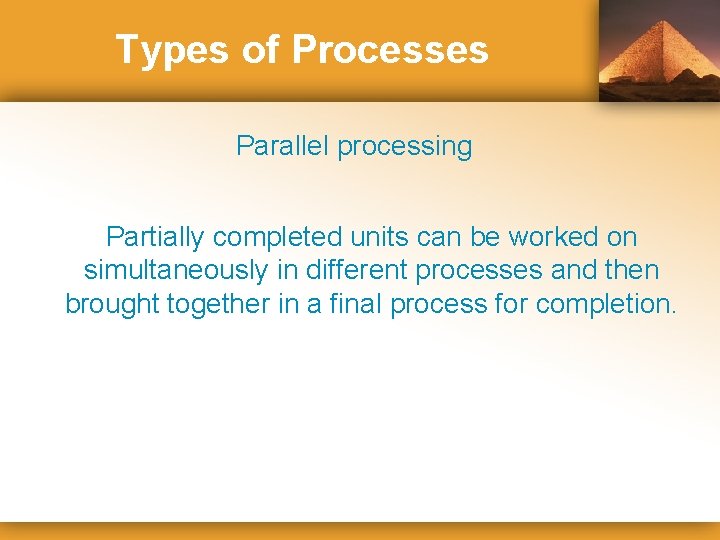 Types of Processes

Parallel processing

Partially completed units can be worked on simultaneously in different processes and then brought together in a final process for completion.